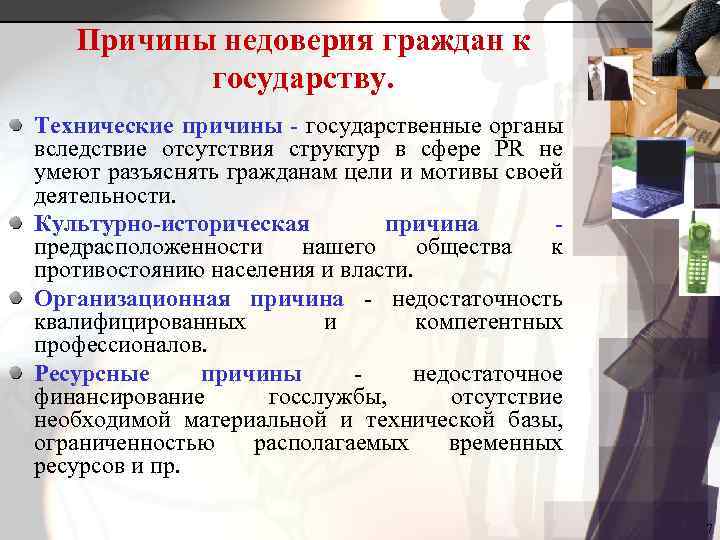 Причины недоверия граждан к государству.

Технические причины - государственные органы вследствие отсутствия структур в сфере PR не умеют разъяснять гражданам цели и мотивы своей деятельности.

Культурно-историческая причина - предрасположенности нашего общества к противостоянию населения и власти.

Организационная причина - недостаточность квалифицированных и компетентных профессионалов.

Ресурсные причины - недостаточное финансирование госслужбы, отсутствие необходимой материальной и технической базы, ограниченностью располагаемых временных ресурсов и пр.

7